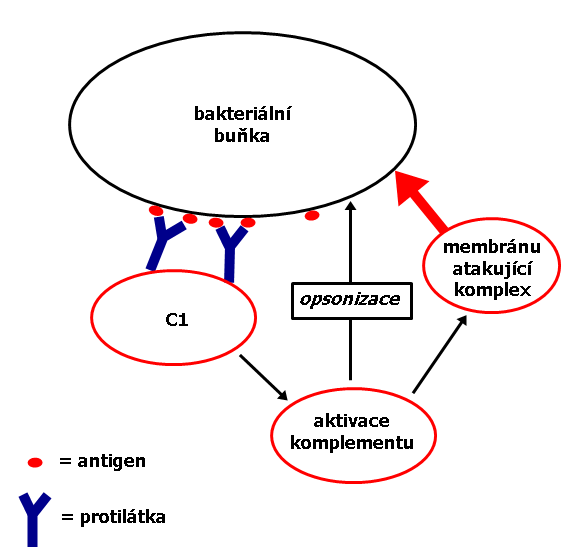 bakteriální buňka

membránu atakující komplex

opsonizace

C1

aktivace komplementu

= antigen

= protilátka